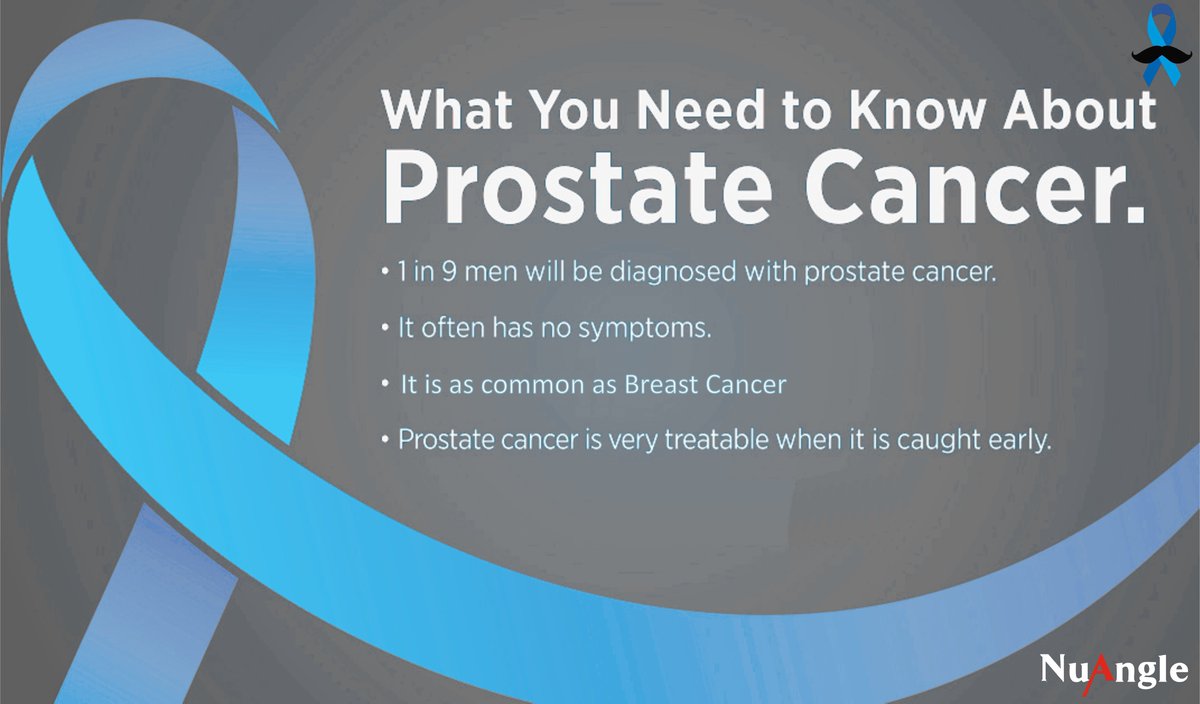 What You Need to Know About
Prostate Cancer.

• 1 in 9 men will be diagnosed with prostate cancer.

• It often has no symptoms.

• It is as common as Breast Cancer

• Prostate cancer is very treatable when it is caught early.

NuAngle